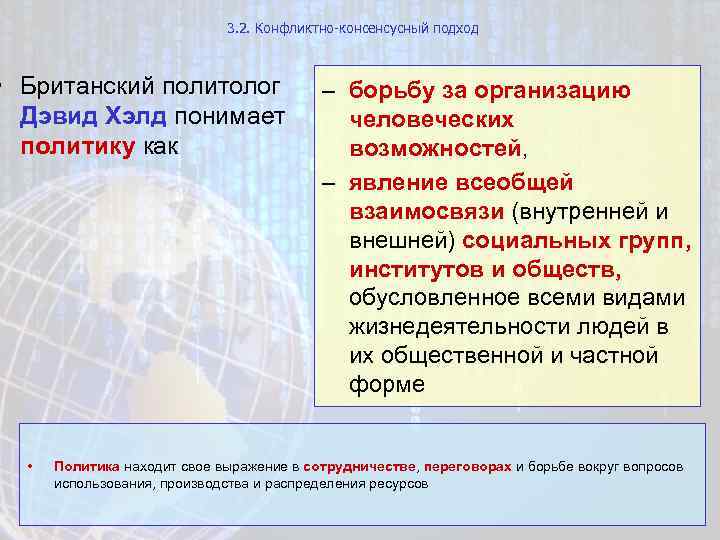 3.2. Конфликтно-консенсусный подход

• Британский политолог Дэвид Хэлд понимает политику как

– борьбу за организацию человеческих возможностей,

– явление всеобщей взаимосвязи (внутренней и внешней) социальных групп, институтов и обществ, обусловленное всеми видами жизнедеятельности людей в их общественной и частной форме

• Политика находит свое выражение в сотрудничестве, переговорах и борьбе вокруг вопросов использования, производства и распределения ресурсов